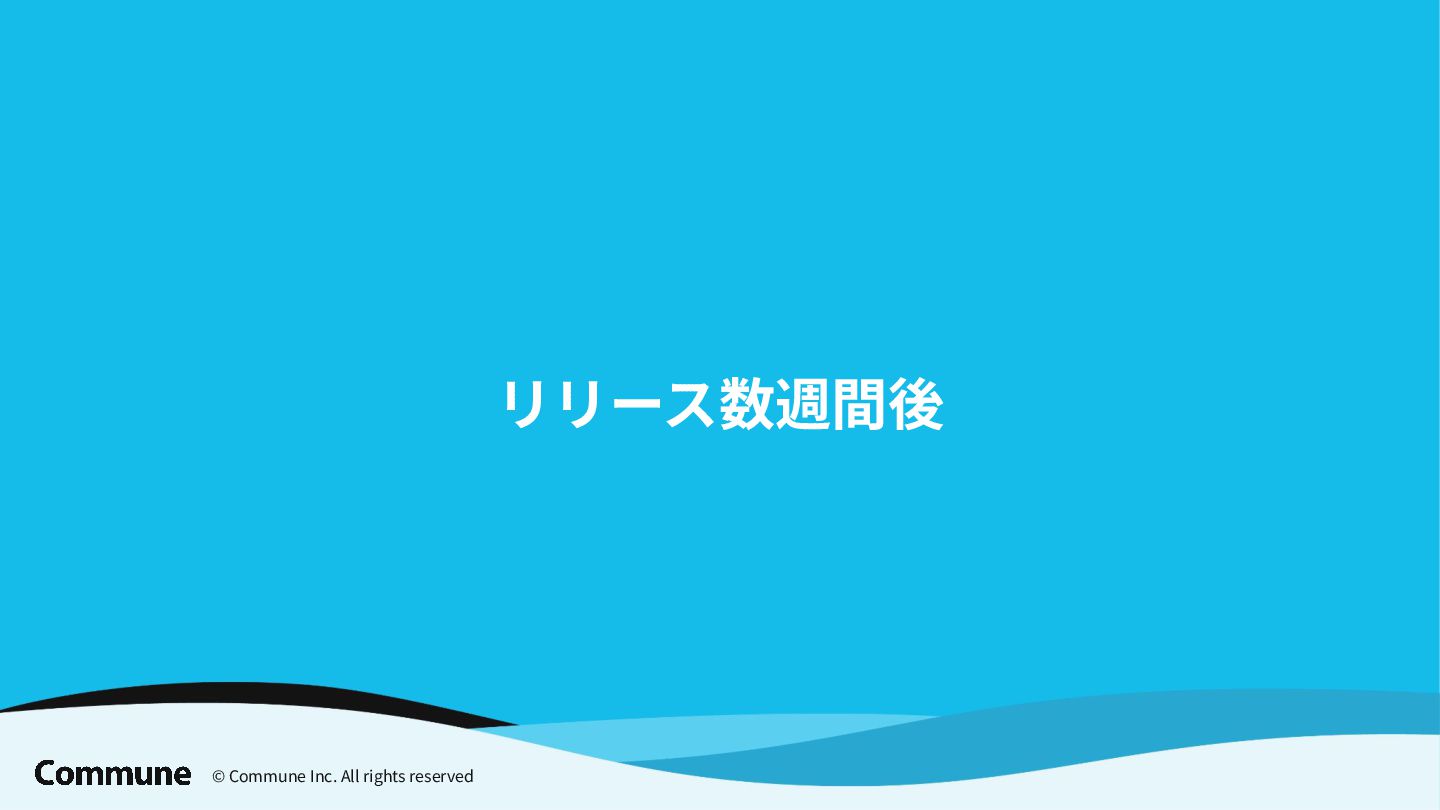 リリース数週間後

Commune © Commune Inc. All rights reserved